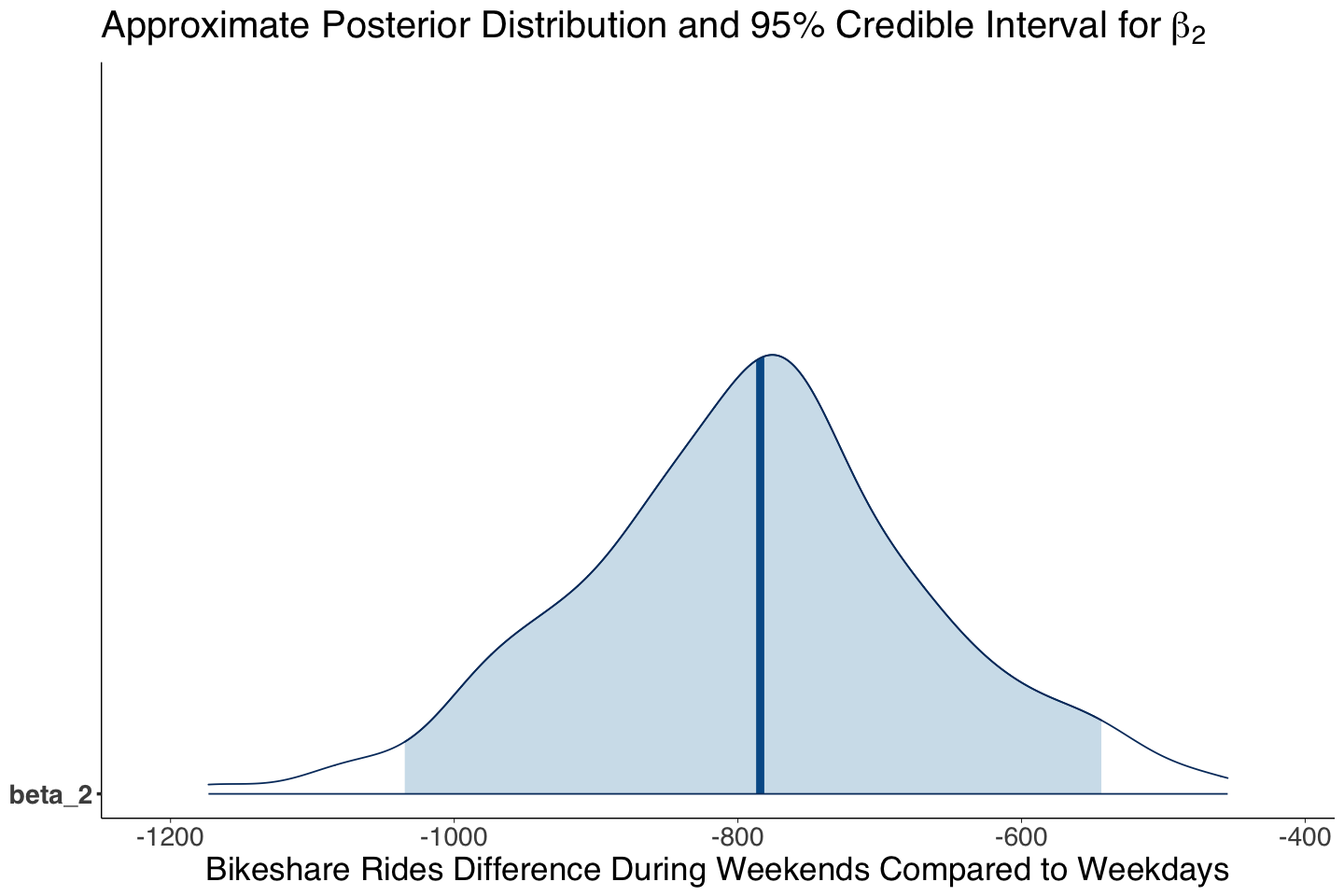 Approximate Posterior Distribution and 95% Credible Interval for $\beta_2$

beta_2

-1200 -1000 -800 -600 -400

Bikeshare Rides Difference During Weekends Compared to Weekdays